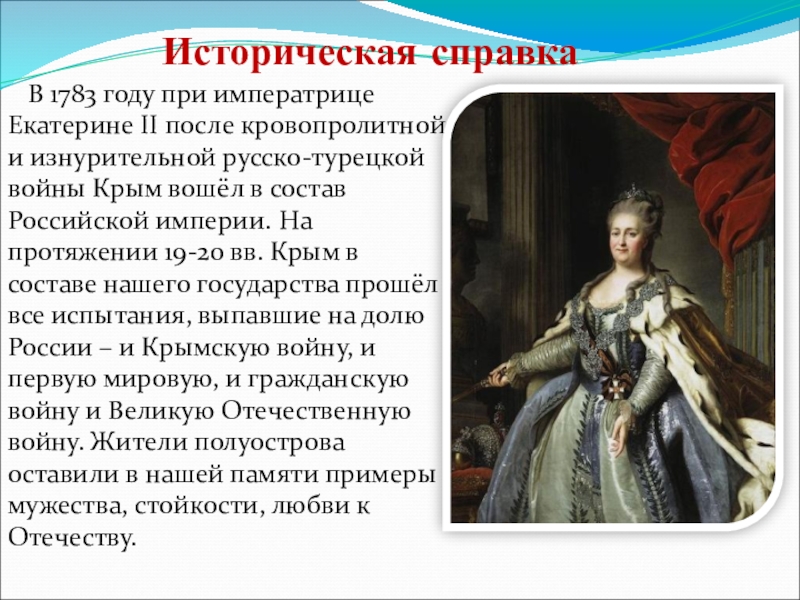 Историческая справка

В 1783 году при императрице Екатерине II после кровопролитной и изнурительной русско-турецкой войны Крым вошёл в состав Российской империи. На протяжении 19-20 вв. Крым в составе нашего государства прошёл все испытания, выпавшие на долю России – и Крымскую войну, и первую мировую, и гражданскую войну и Великую Отечественную войну. Жители полуострова оставили в нашей памяти примеры мужества, стойкости, любви к Отечеству.